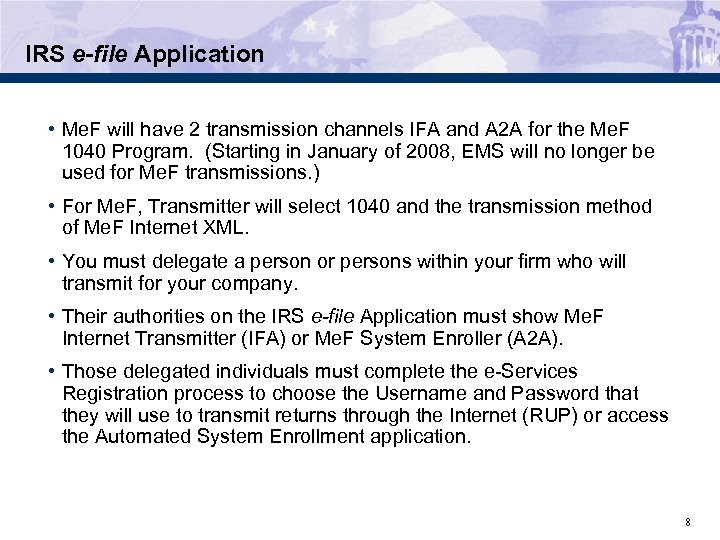 IRS e-file Application

• MeF will have 2 transmission channels IFA and A2A for the MeF 1040 Program. (Starting in January of 2008, EMS will no longer be used for MeF transmissions.)

• For MeF, Transmitter will select 1040 and the transmission method of MeF Internet XML.

• You must delegate a person or persons within your firm who will transmit for your company.

• Their authorities on the IRS e-file Application must show MeF Internet Transmitter (IFA) or MeF System Enroller (A2A).

• Those delegated individuals must complete the e-Services Registration process to choose the Username and Password that they will use to transmit returns through the Internet (RUP) or access the Automated System Enrollment application.

8